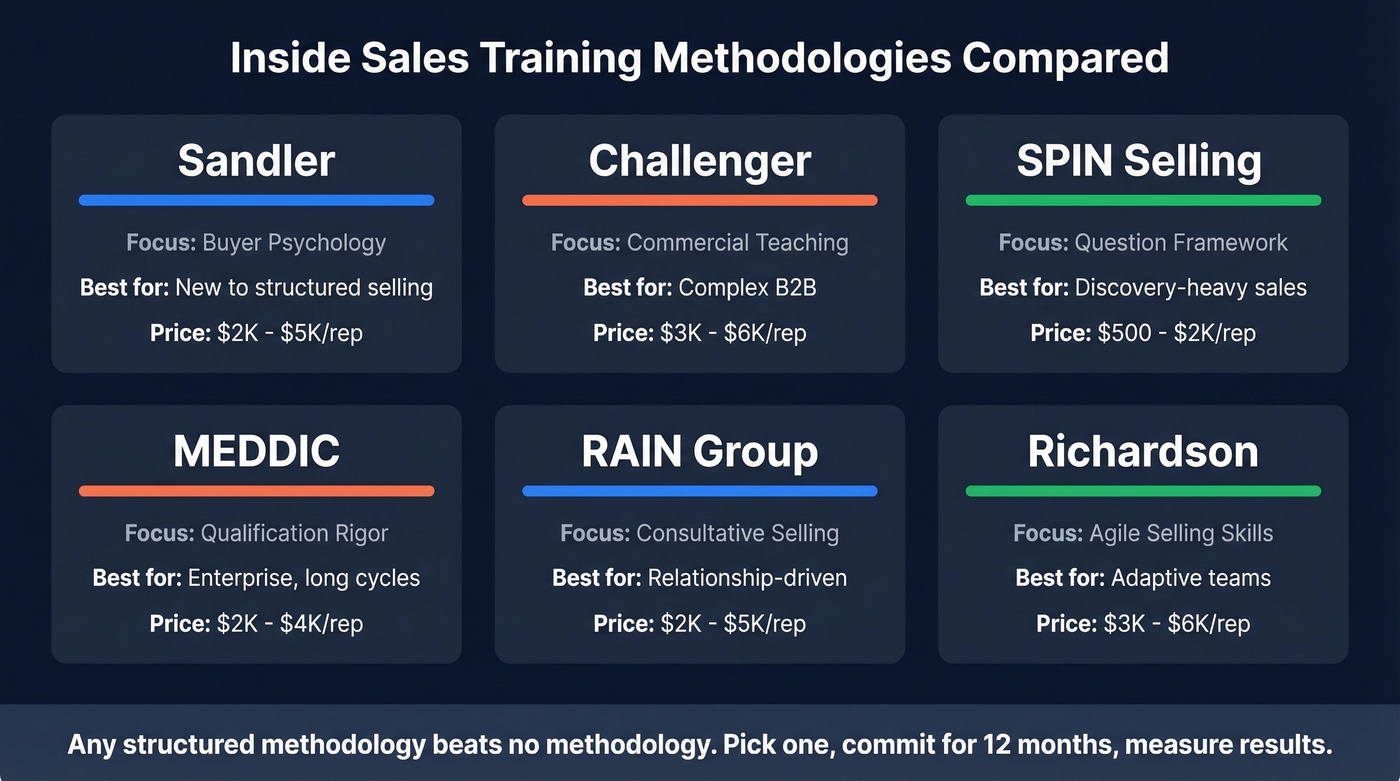 Inside Sales Training Methodologies Compared

Sandler

Focus: Buyer Psychology

Best for: New to structured selling

Price: \$2K - \$5K/rep

Challenger

Focus: Commercial Teaching

Best for: Complex B2B

Price: \$3K - \$6K/rep

SPIN Selling

Focus: Question Framework

Best for: Discovery-heavy sales

Price: \$500 - \$2K/rep

MEDDIC

Focus: Qualification Rigor

Best for: Enterprise, long cycles

Price: \$2K - \$4K/rep

RAIN Group

Focus: Consultative Selling

Best for: Relationship-driven

Price: \$2K - \$5K/rep

Richardson

Focus: Agile Selling Skills

Best for: Adaptive teams

Price: \$3K - \$6K/rep

Any structured methodology beats no methodology. Pick one, commit for 12 months, measure results.